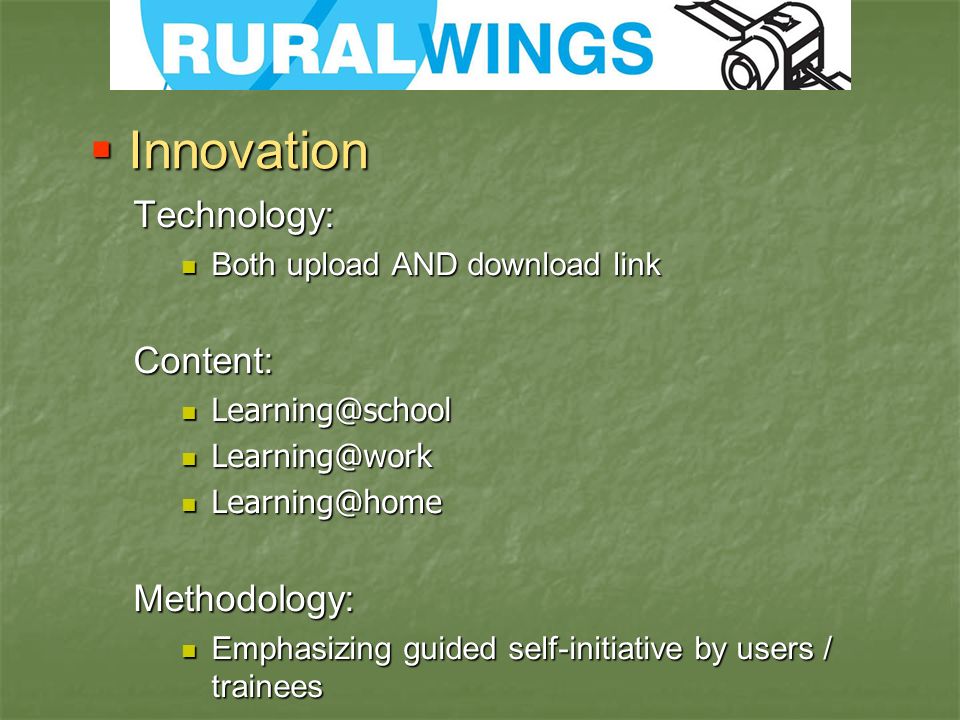 RURALWINGS

Innovation

Technology:

Both upload AND download link

Content:

Learning@school

Learning@work

Learning@home

Methodology:

Emphasizing guided self-initiative by users / trainees